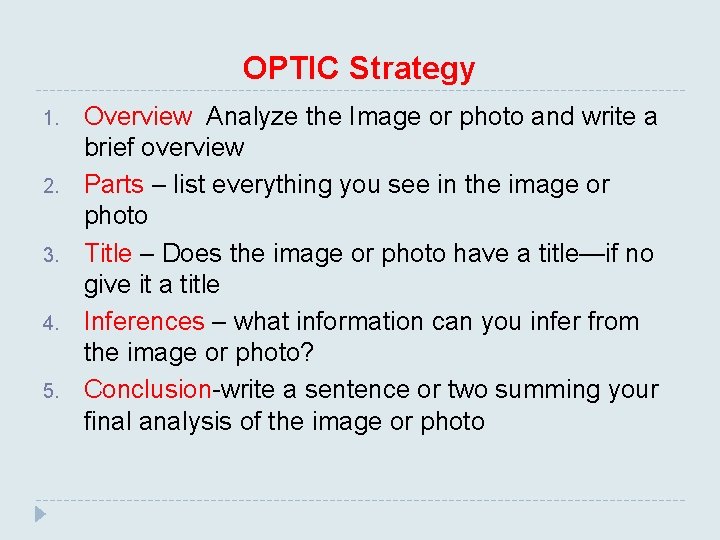 OPTIC Strategy

1. Overview Analyze the Image or photo and write a brief overview
2. Parts – list everything you see in the image or photo
3. Title – Does the image or photo have a title—if no give it a title
4. Inferences – what information can you infer from the image or photo?
5. Conclusion-write a sentence or two summing your final analysis of the image or photo